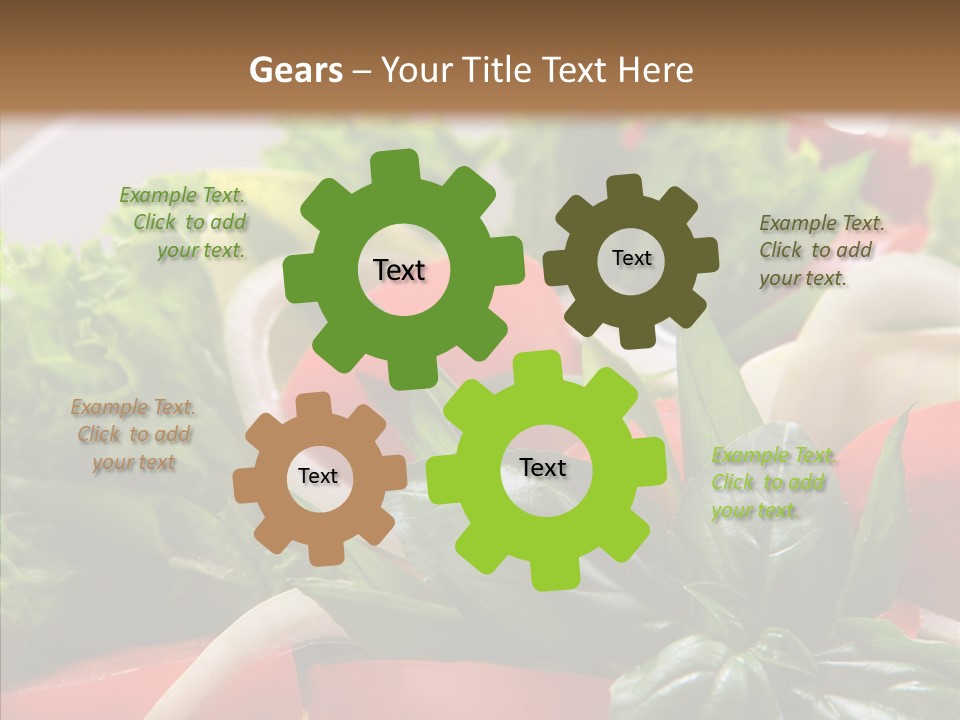 Gears – Your Title Text Here

Example Text. Click to add your text.

Text

Text

Example Text. Click to add your text.

Example Text. Click to add your text

Text

Text

Example Text. Click to add your text.